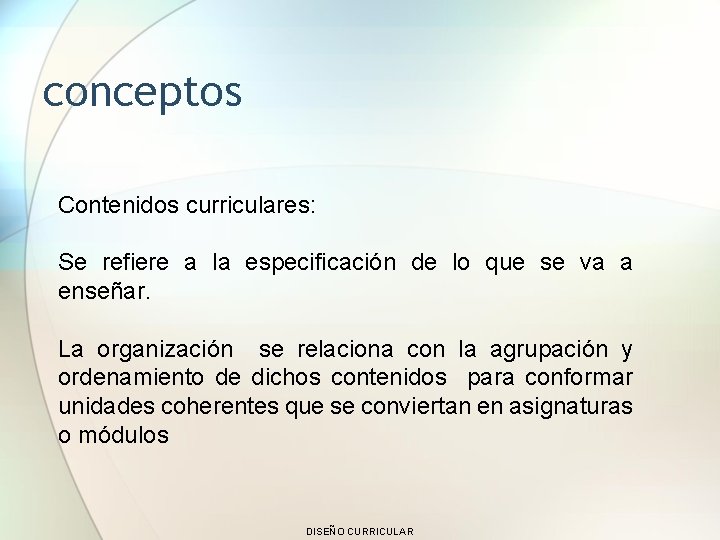 conceptos

Contenidos curriculares:

Se refiere a la especificación de lo que se va a enseñar.

La organización se relaciona con la agrupación y ordenamiento de dichos contenidos para conformar unidades coherentes que se conviertan en asignaturas o módulos

DISEÑO CURRICULAR